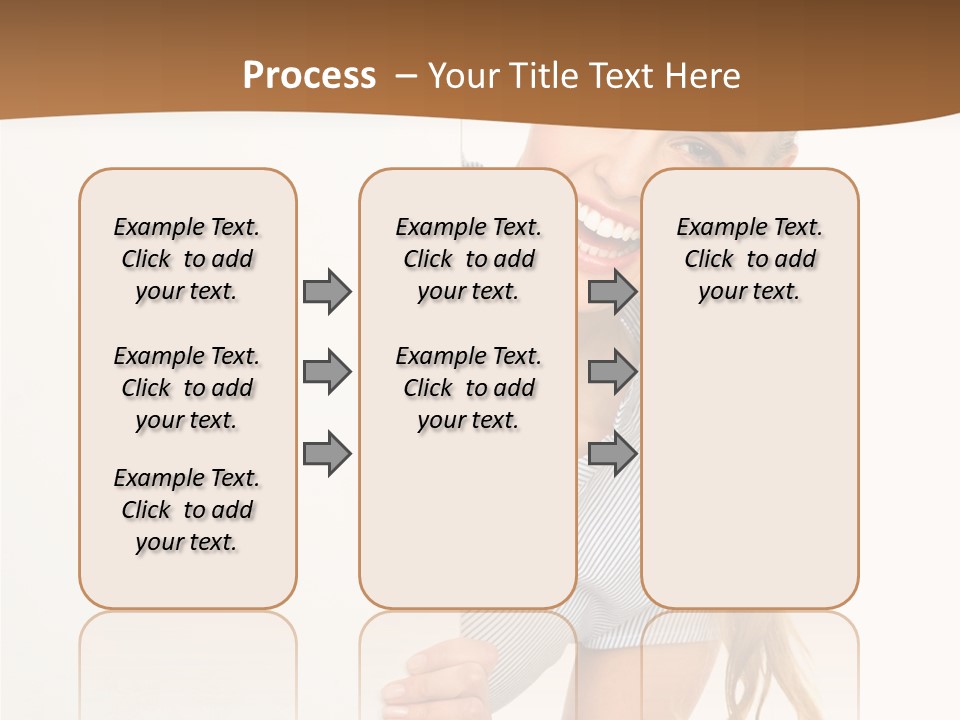 Process – Your Title Text Here

Example Text. Click to add your text.

Example Text. Click to add your text.

Example Text. Click to add your text.

Example Text. Click to add your text.

Example Text. Click to add your text.

Example Text. Click to add your text.